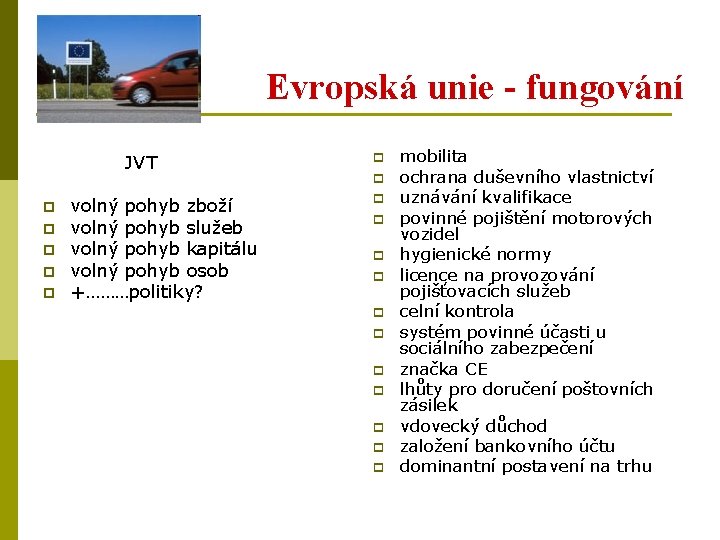 Evropská unie - fungování

JVT

volný pohyb zboží
volný pohyb služeb
volný pohyb kapitálu
volný pohyb osob
+………politiky?

mobilita
ochrana duševního vlastnictví
uznávání kvalifikace
povinné pojištění motorových vozidel
hygienické normy
licence na provozování pojišťovacích služeb
celní kontrola
systém povinné účasti u sociálního zabezpečení
značka CE
lhůty pro doručení poštovních zásilek
vdovecký důchod
založení bankovního účtu
dominantní postavení na trhu